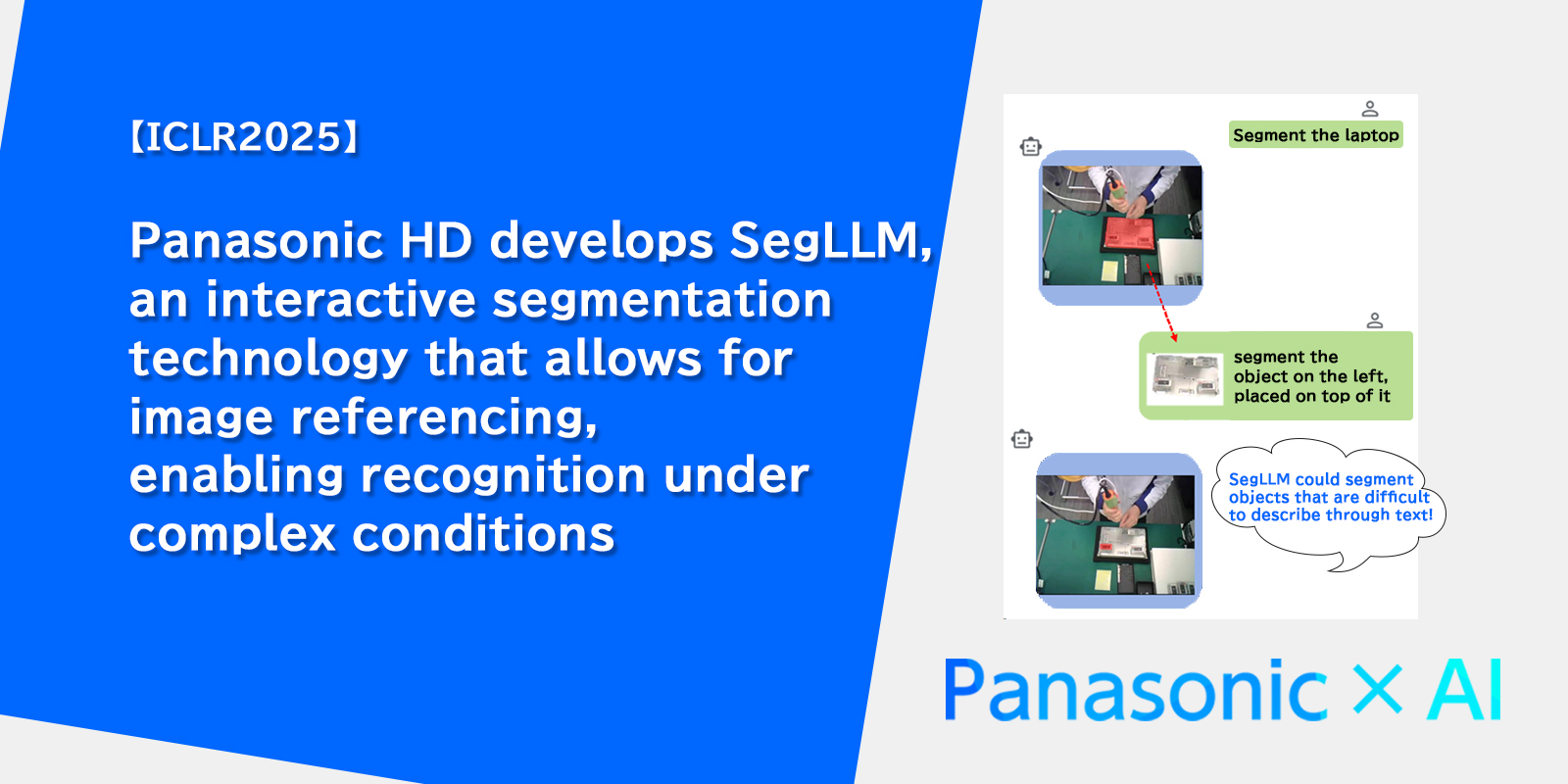 【ICLR2025】

Panasonic HD develops SegLLM, an interactive segmentation technology that allows for image referencing, enabling recognition under complex conditions

Segment the laptop

segment the object on the left, placed on top of it

SegLLM could segment objects that are difficult to describe through text!

Panasonic × AI